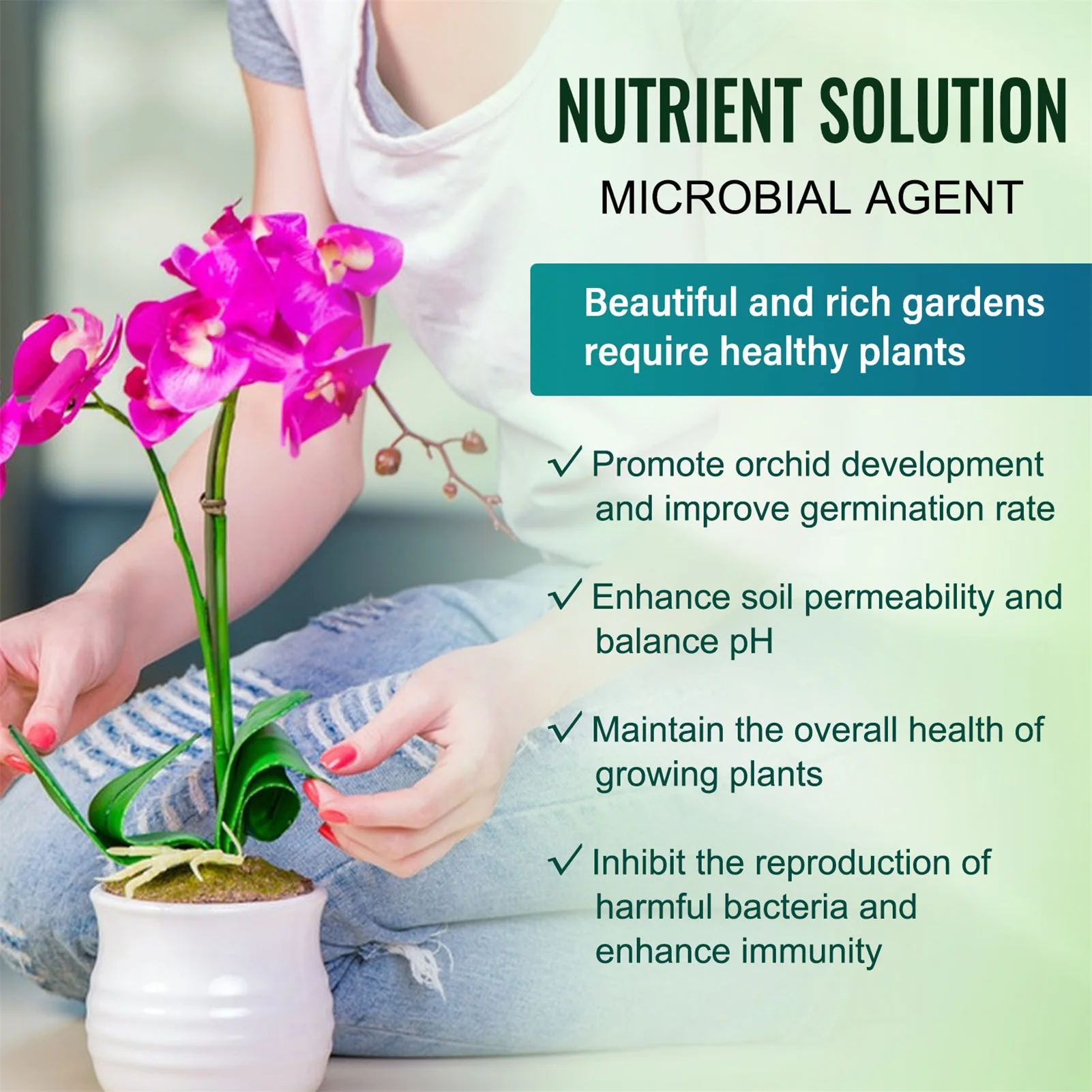 NUTRIENT SOLUTION

MICROBIAL AGENT

Beautiful and rich gardens require healthy plants

✓ Promote orchid development and improve germination rate

✓ Enhance soil permeability and balance pH

✓ Maintain the overall health of growing plants

✓ Inhibit the reproduction of harmful bacteria and enhance immunity